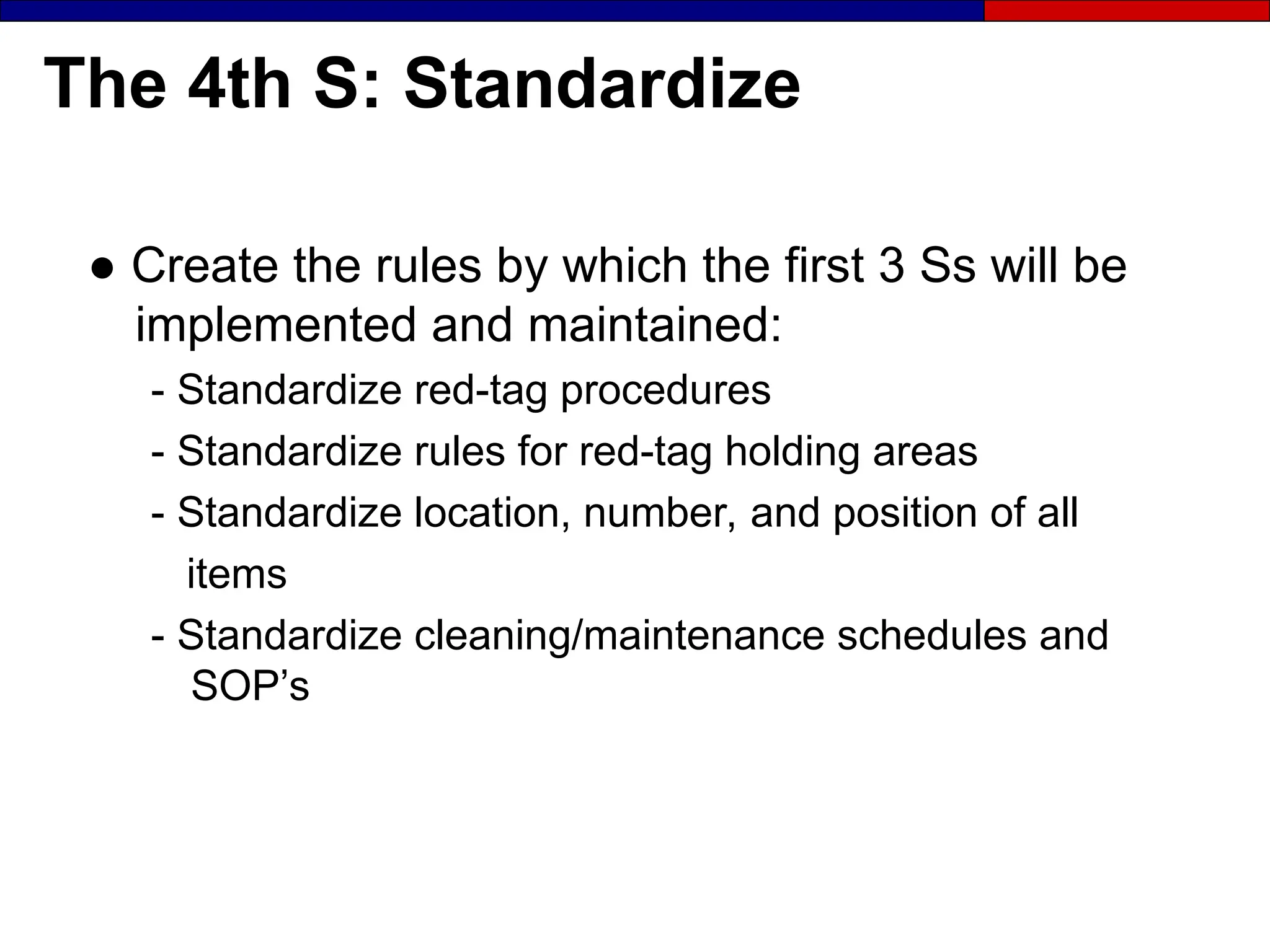 The 4th S: Standardize

● Create the rules by which the first 3 Ss will be implemented and maintained:

- Standardize red-tag procedures

- Standardize rules for red-tag holding areas

- Standardize location, number, and position of all items

- Standardize cleaning/maintenance schedules and SOP’s